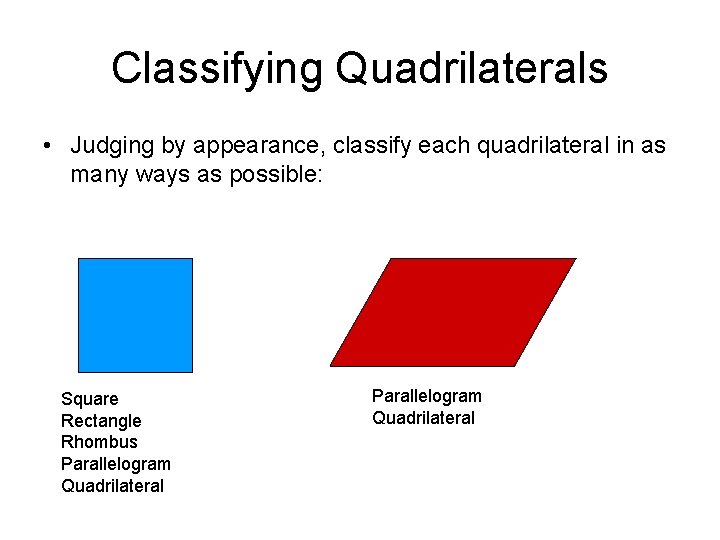 Classifying Quadrilaterals

• Judging by appearance, classify each quadrilateral in as many ways as possible:

Square
Rectangle
Rhombus
Parallelogram
Quadrilateral

Parallelogram
Quadrilateral